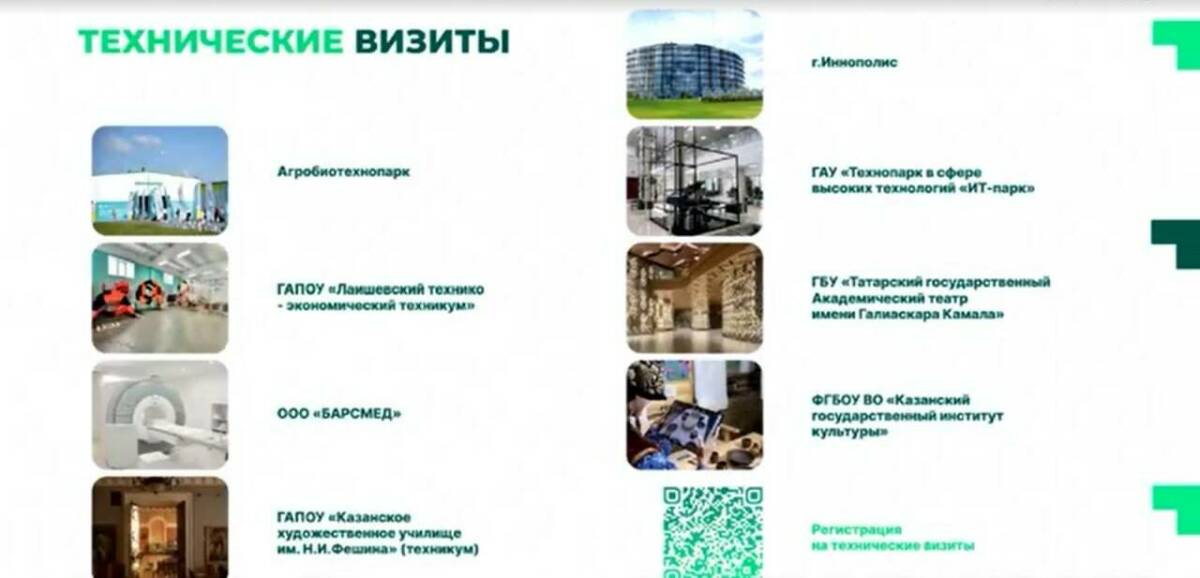 ТЕХНИЧЕСКИЕ ВИЗИТЫ

Агробиотехнопарк

ГАПОУ «Лаишевский технико - экономический техникум»

ООО «БАРСМЕД»

ГАПОУ «Казанское художественное училище им. Н.И.Фешина» (техникум)

г.Иннополис

ГАУ «Технопарк в сфере высоких технологий «ИТ-парк»

ГБУ «Татарский государственный Академический театр имени Галиаскара Камала»

ФГБОУ ВО «Казанский государственный институт культуры»

Регистрация на технические визиты